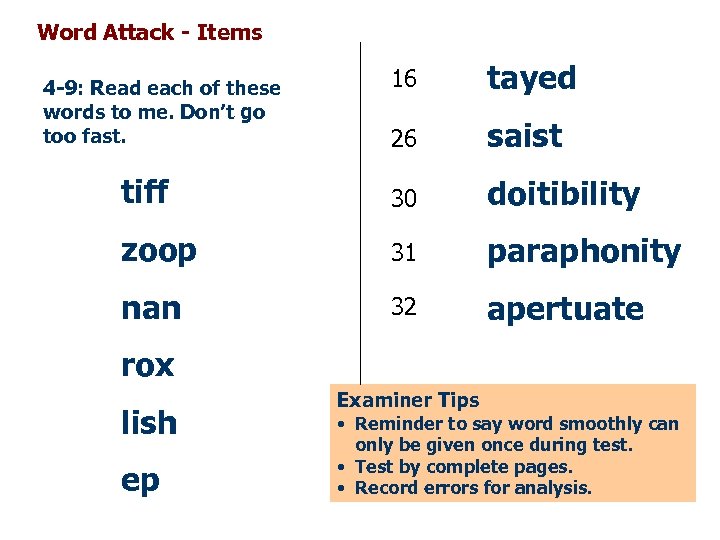 Word Attack - Items

4-9: Read each of these words to me. Don't go too fast.

tiff

zoop

nan

rox

lish

ep

16 tayed

26 saist

30 doitibility

31 paraphonity

32 apertuate

Examiner Tips
• Reminder to say word smoothly can only be given once during test.
• Test by complete pages.
• Record errors for analysis.